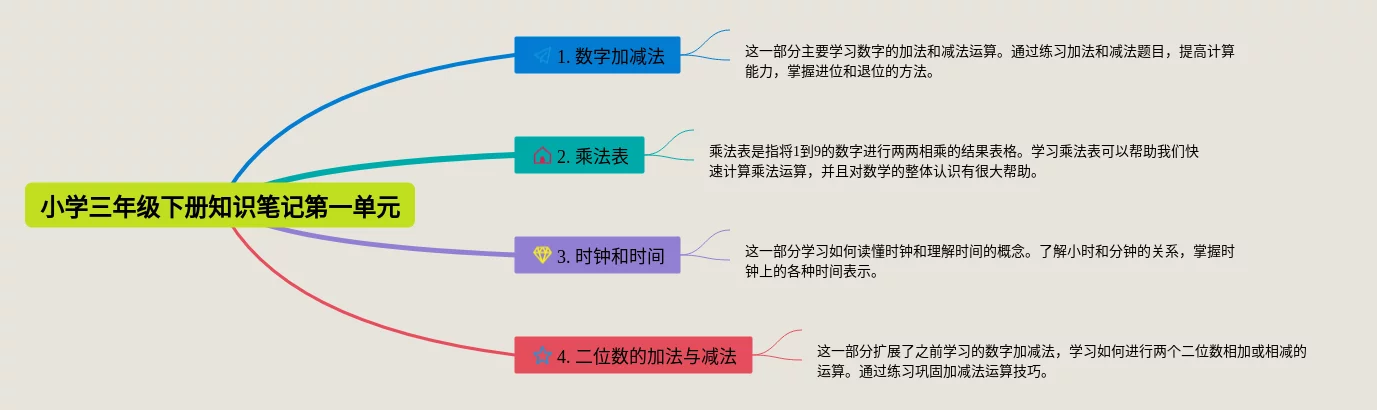 小学三年级下册知识笔记第一单元

1. 数字加减法

这一部分主要学习数字的加法和减法运算。通过练习加法和减法题目，提高计算能力，掌握进位和退位的方法。

2. 乘法表

乘法表是指将1到9的数字进行两两相乘的结果表格。学习乘法表可以帮助我们快速计算乘法运算，并且对数学的整体认识有很大帮助。

3. 时钟和时间

这一部分学习如何读懂时钟和理解时间的概念。了解小时和分钟的关系，掌握时钟上的各种时间表示。

4. 二位数的加法与减法

这一部分扩展了之前学习的数字加减法，学习如何进行两个二位数相加或相减的运算。通过练习巩固加减法运算技巧。